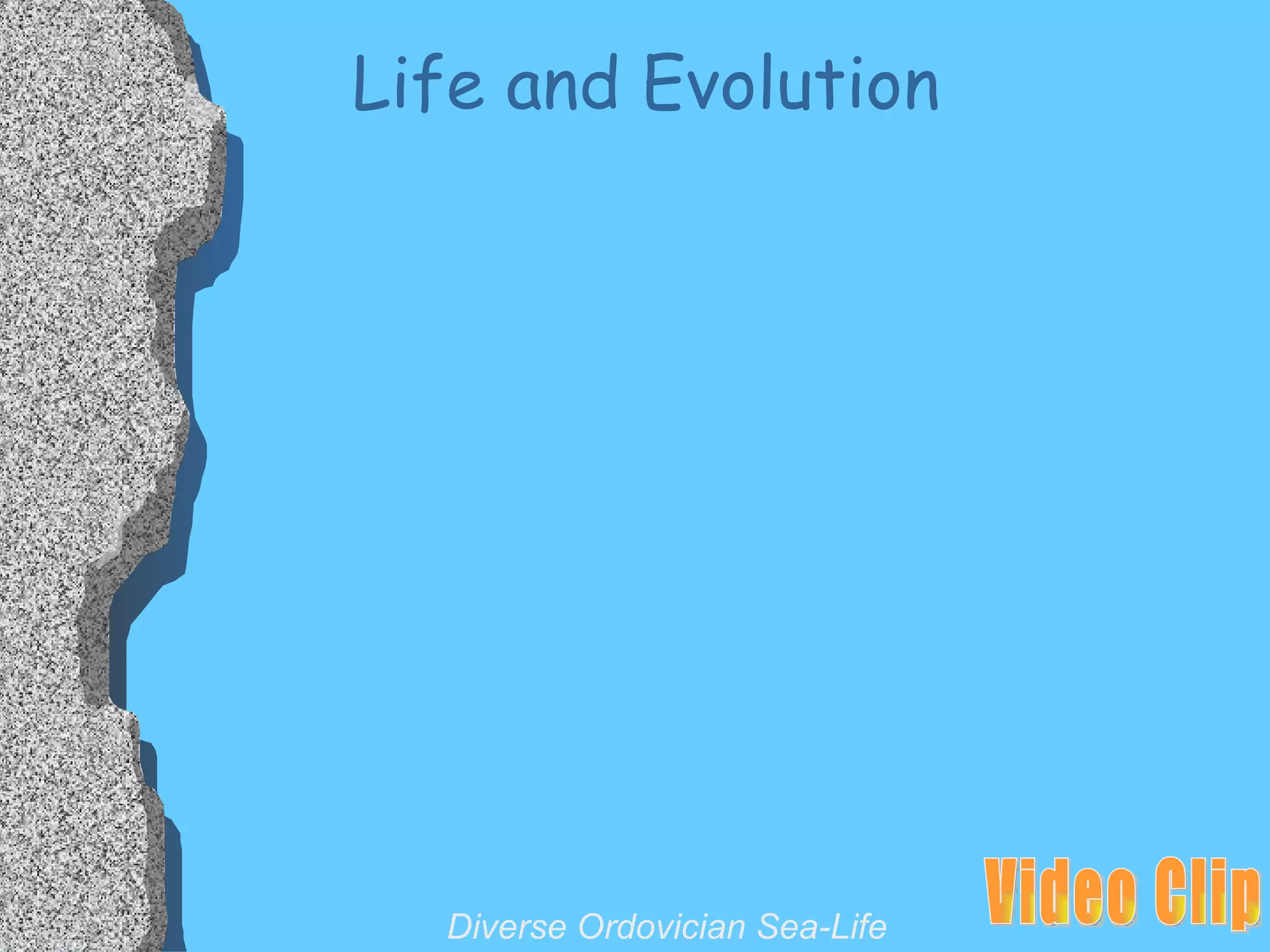 Life and Evolution

Diverse Ordovician Sea-Life

Video Clip